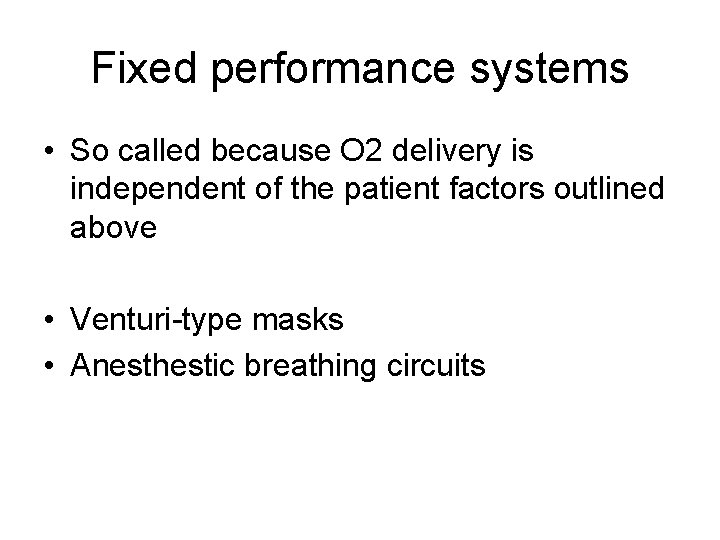 Fixed performance systems

• So called because O2 delivery is independent of the patient factors outlined above

• Venturi-type masks
• Anesthestic breathing circuits